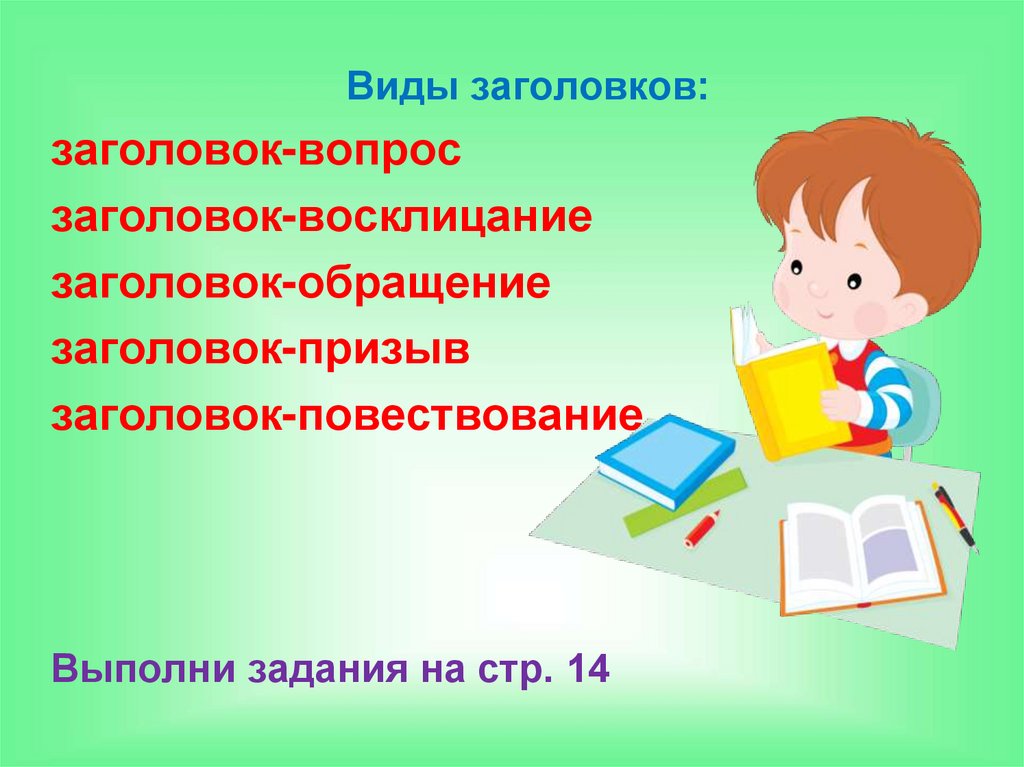 Виды заголовков:

заголовок-вопрос
заголовок-восклицание
заголовок-обращение
заголовок-призыв
заголовок-повествование

Выполни задания на стр. 14